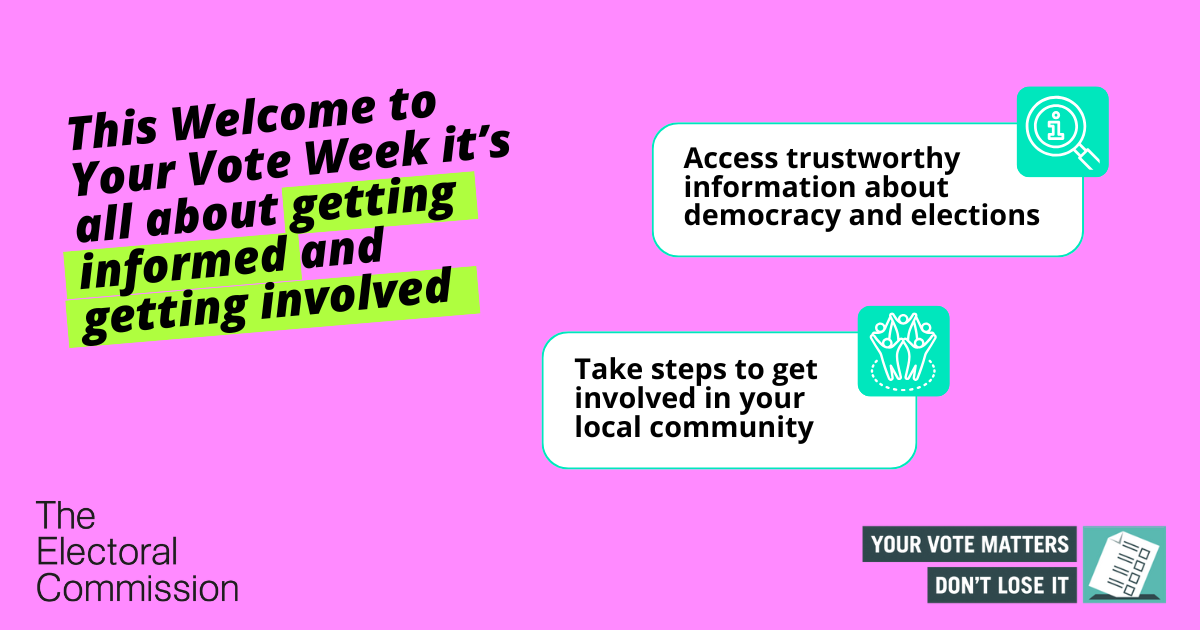 This Welcome to Your Vote Week it's all about getting informed and getting involved

Access trustworthy information about democracy and elections

Take steps to get involved in your local community

The Electoral Commission

YOUR VOTE MATTERS
DON'T LOSE IT